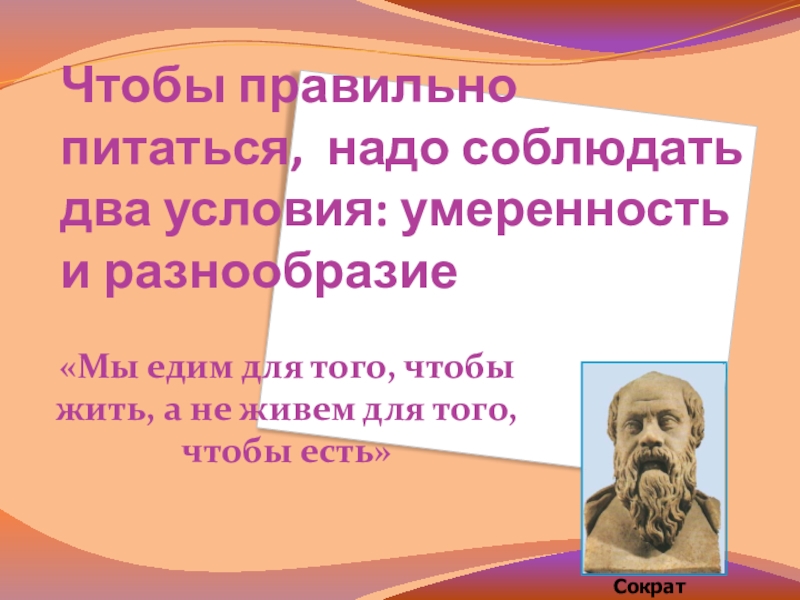 Чтобы правильно питаться, надо соблюдать два условия: умеренность и разнообразие

«Мы едим для того, чтобы жить, а не живем для того, чтобы есть»

Сократ